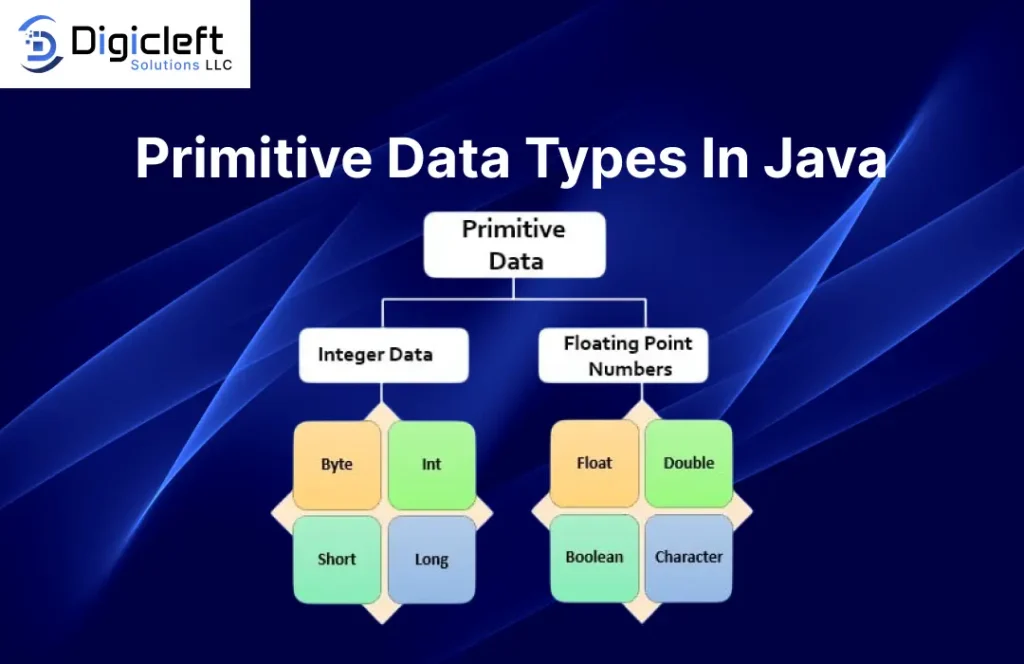 Digicleft
Solutions LLC

Primitive Data Types In Java

Primitive Data

Integer Data

Floating Point Numbers

Byte

Int

Short

Long

Float

Double

Boolean

Character